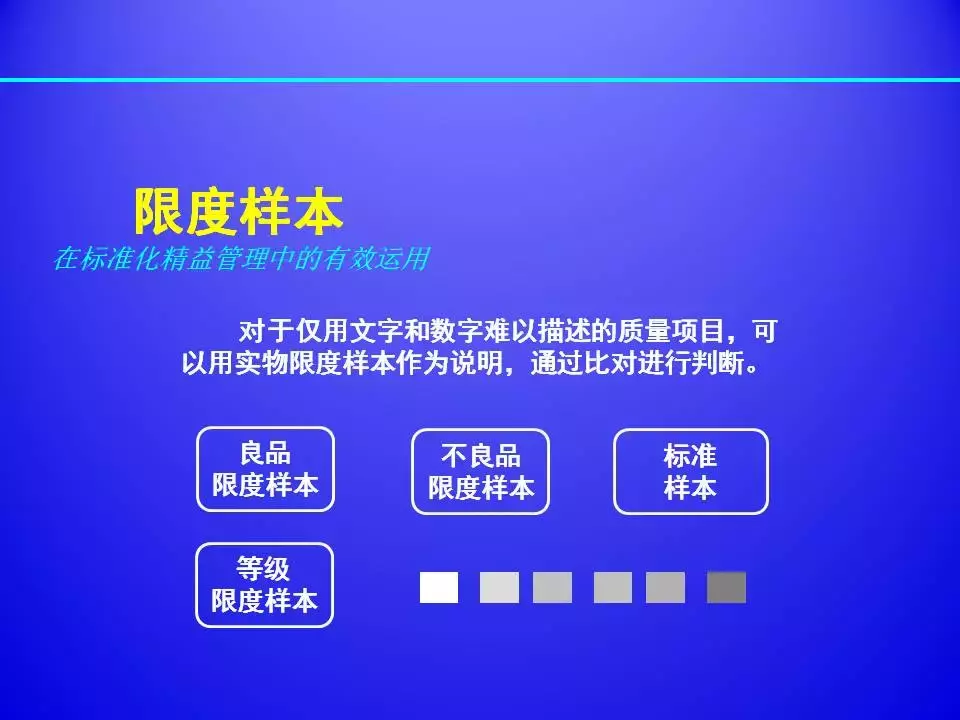 限度样本

在标准化精益管理中的有效运用

对于仅用文字和数字难以描述的质量项目，可以用实物限度样本作为说明，通过比对进行判断。

良品
限度样本

不良品
限度样本

标准
样本

等级
限度样本